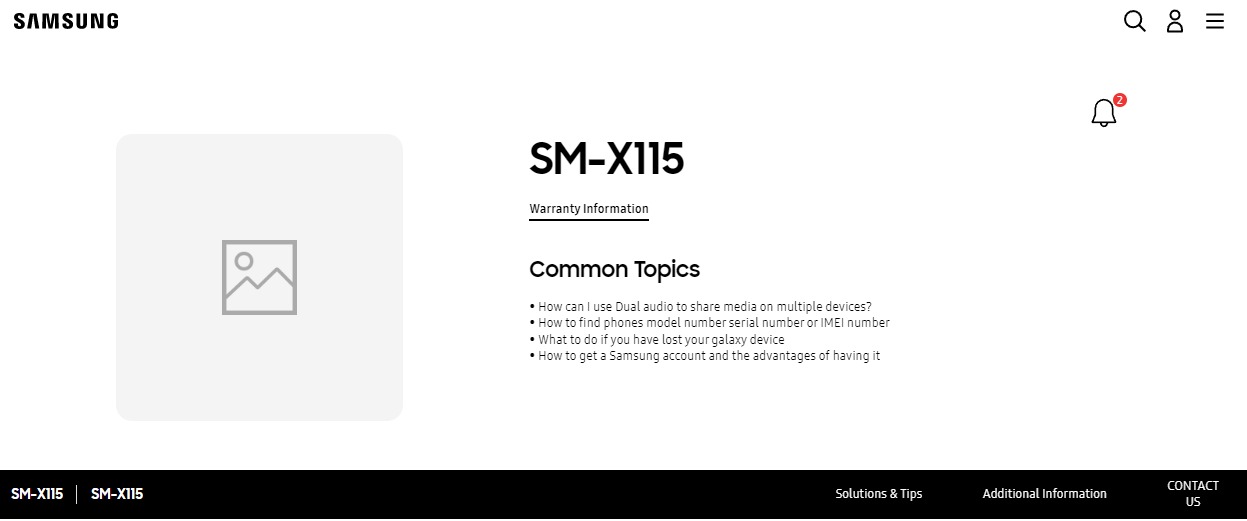 SAMSUNG

2

SM-X115

Warranty Information

Common Topics

• How can I use Dual audio to share media on multiple devices?
• How to find phones model number serial number or IMEI number
• What to do if you have lost your galaxy device
• How to get a Samsung account and the advantages of having it

SM-X115 | SM-X115

Solutions & Tips

Additional Information

CONTACT US